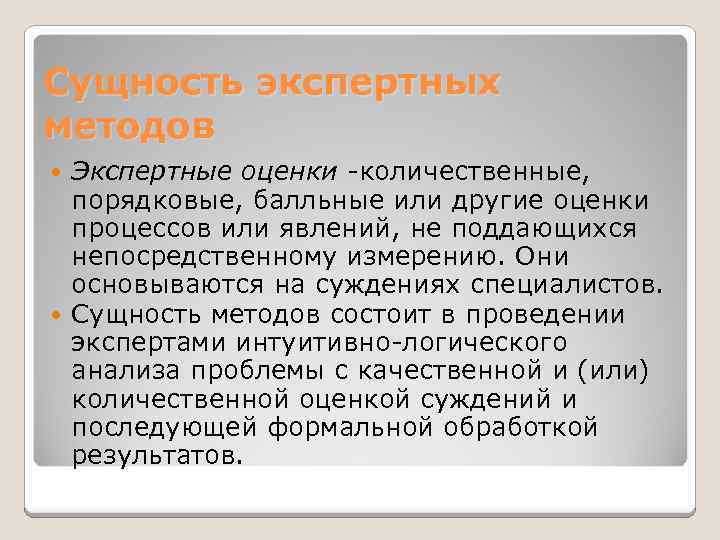 Сущность экспертных методов

Экспертные оценки -количественные, порядковые, балльные или другие оценки процессов или явлений, не поддающихся непосредственному измерению. Они основываются на суждениях специалистов.

Сущность методов состоит в проведении экспертами интуитивно-логического анализа проблемы с качественной и (или) количественной оценкой суждений и последующей формальной обработкой результатов.